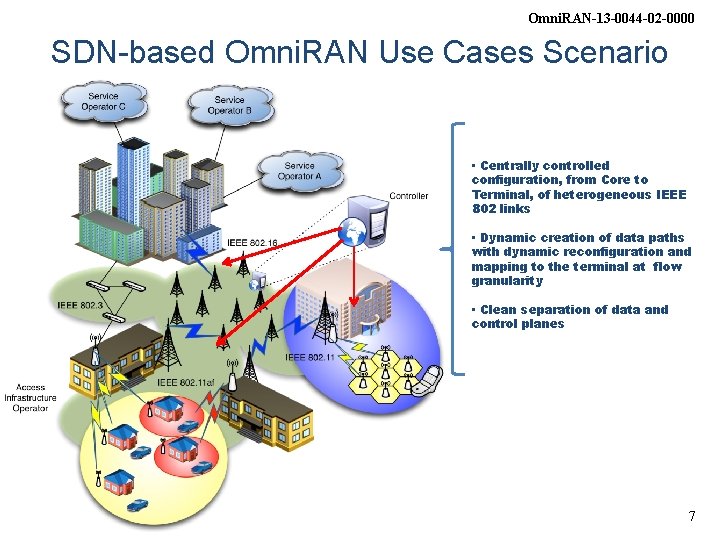 OmniRAN-13-0044-02-0000

SDN-based OmniRAN Use Cases Scenario

Service Operator C

Service Operator B

Service Operator A

Controller

IEEE 802.16

IEEE 802.3

IEEE 802.11

IEEE 802.11af

Access Infrastructure Operator

• Centrally controlled configuration, from Core to Terminal, of heterogeneous IEEE 802 links

• Dynamic creation of data paths with dynamic reconfiguration and mapping to the terminal at flow granularity

• Clean separation of data and control planes

7